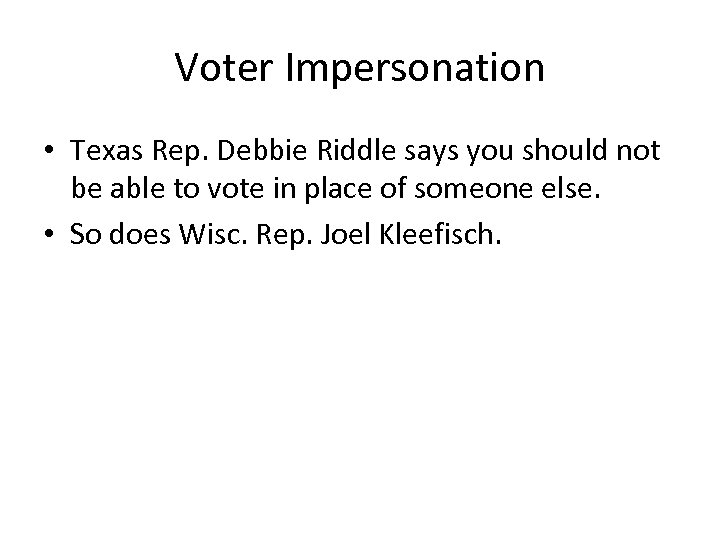 Voter Impersonation

• Texas Rep. Debbie Riddle says you should not be able to vote in place of someone else.
• So does Wisc. Rep. Joel Kleefisch.